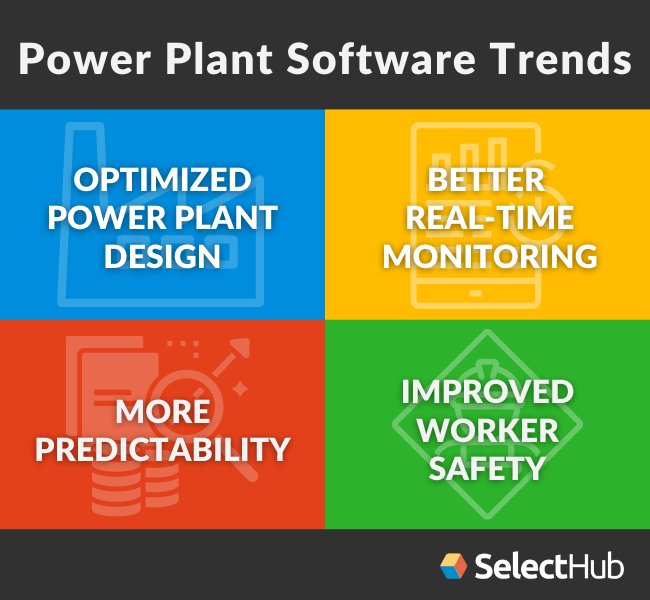 Power Plant Software Trends

OPTIMIZED POWER PLANT DESIGN

BETTER REAL-TIME MONITORING

MORE PREDICTABILITY

IMPROVED WORKER SAFETY

SelectHub